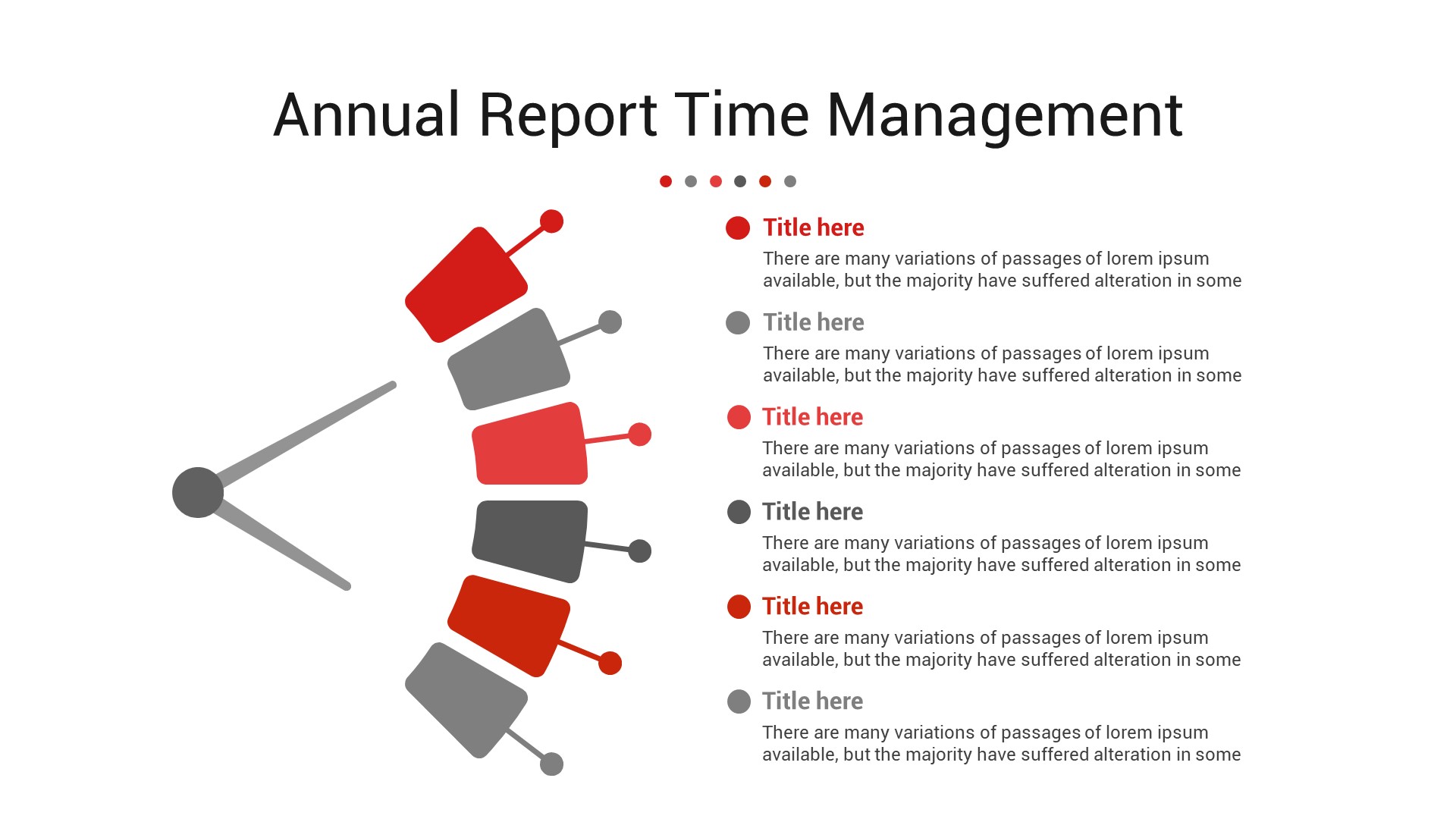 Annual Report Time Management

Title here
There are many variations of passages of lorem ipsum available, but the majority have suffered alteration in some

Title here
There are many variations of passages of lorem ipsum available, but the majority have suffered alteration in some

Title here
There are many variations of passages of lorem ipsum available, but the majority have suffered alteration in some

Title here
There are many variations of passages of lorem ipsum available, but the majority have suffered alteration in some

Title here
There are many variations of passages of lorem ipsum available, but the majority have suffered alteration in some

Title here
There are many variations of passages of lorem ipsum available, but the majority have suffered alteration in some